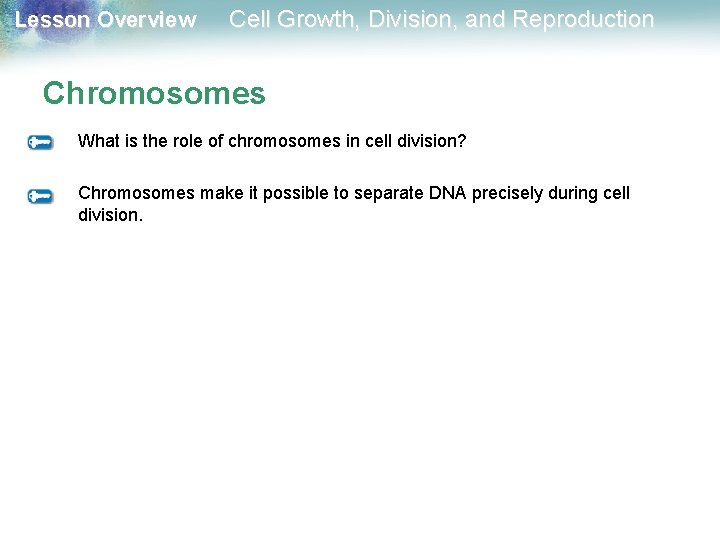 Lesson Overview Cell Growth, Division, and Reproduction

Chromosomes

What is the role of chromosomes in cell division?

Chromosomes make it possible to separate DNA precisely during cell division.